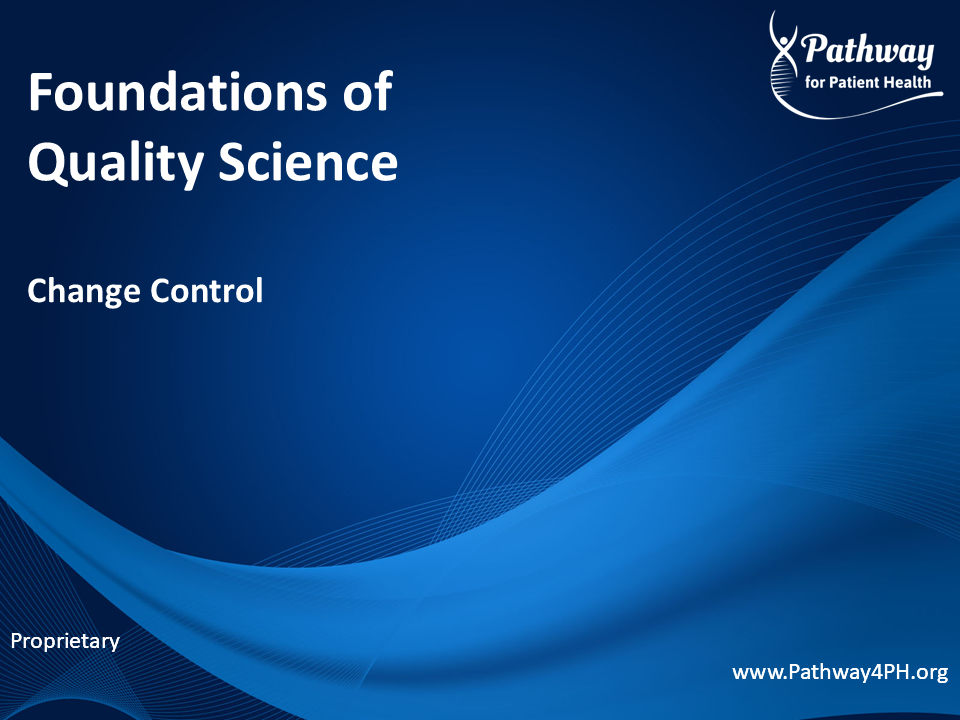 Pathway
for Patient Health

Foundations of Quality Science

Change Control

Proprietary

www.Pathway4PH.org